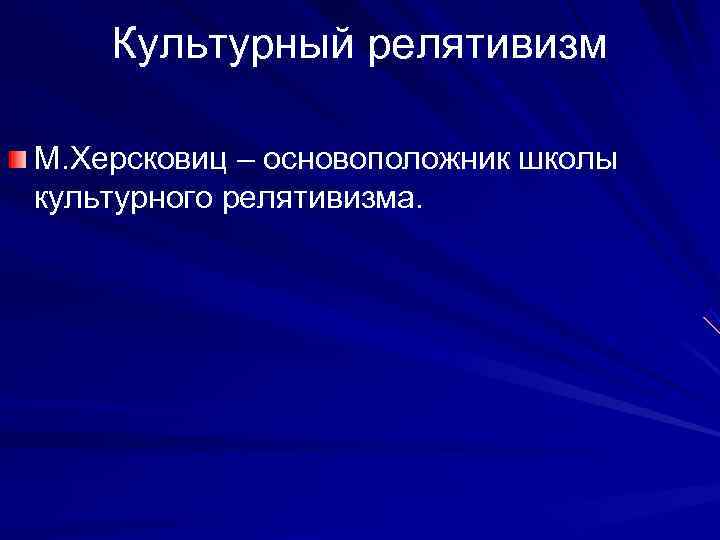 Культурный релятивизм

М.Херсковиц – основоположник школы культурного релятивизма.